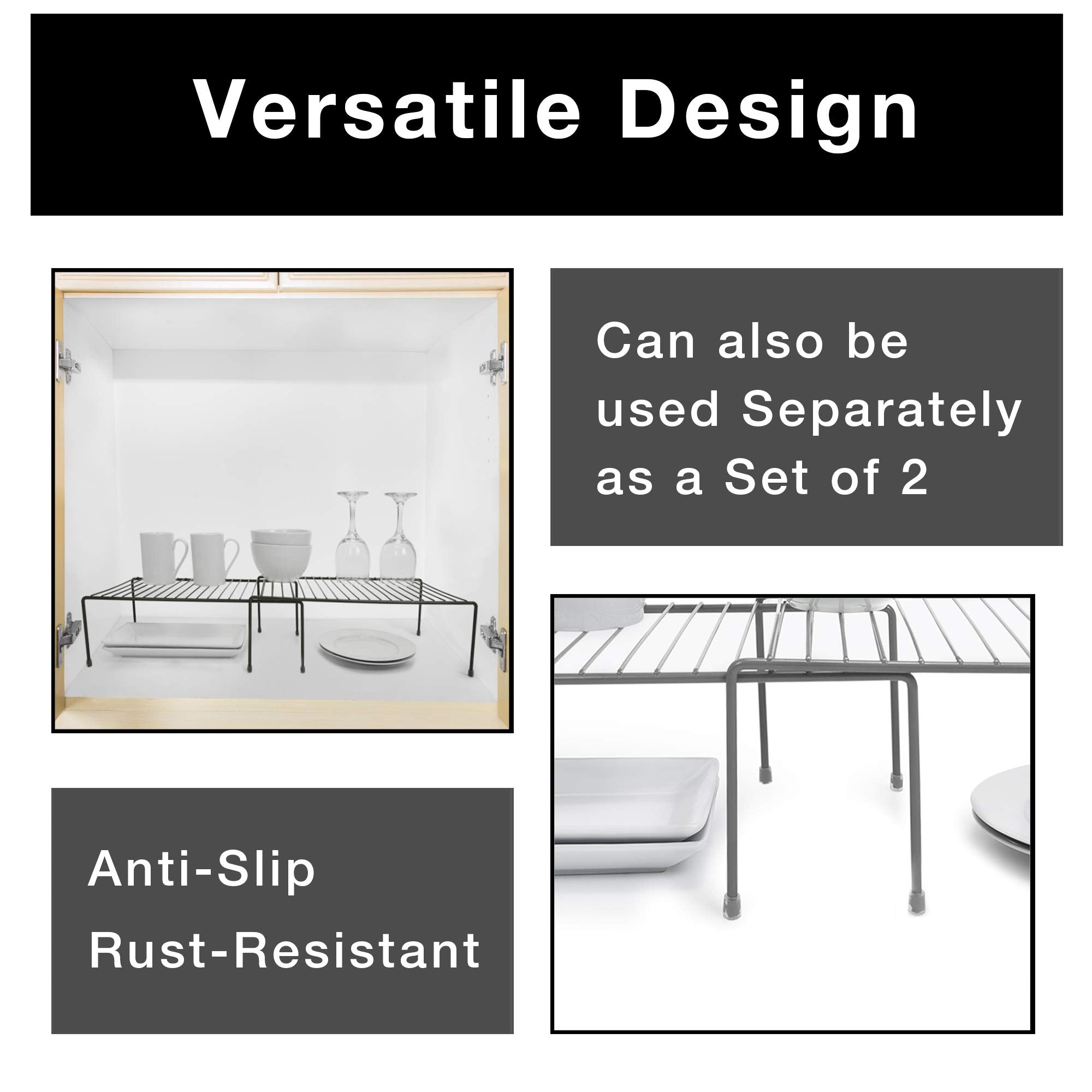 Versatile Design

Can also be used Separately as a Set of 2

Anti-Slip
Rust-Resistant